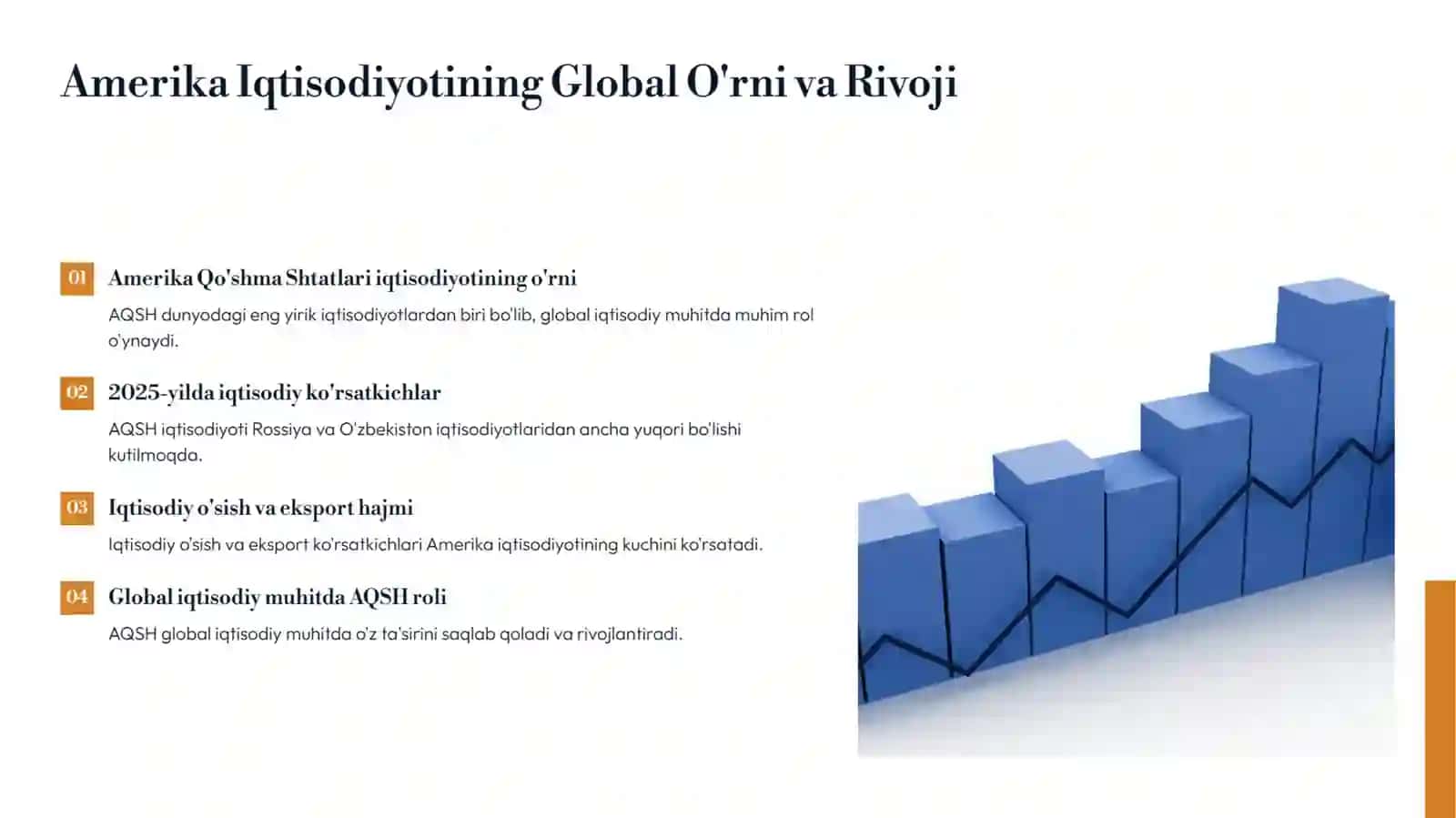 Amerika Iqtisodiyotining Global O'rni va Rivoji

01 Amerika Qo'shma Shtatlari iqtisodiyotining o'rni

AQSH dunyodagi eng yirik iqtisodiyotlardan biri bo'lib, global iqtisodiy muhitda muhim rol o'ynaydi.

02 2025-yilda iqtisodiy ko'rsatkichlar

AQSH iqtisodiyoti Rossiya va O'zbekiston iqtisodiyotlaridan ancha yuqori bo'lishi kutilmoqda.

03 Iqtisodiy o'sish va eksport hajmi

Iqtisodiy o'sish va eksport ko'rsatkichlari Amerika iqtisodiyotining kuchini ko'rsatadi.

04 Global iqtisodiy muhitda AQSH roli

AQSH global iqtisodiy muhitda o'z ta'sirini saqlab qoladi va rivojlantiradi.